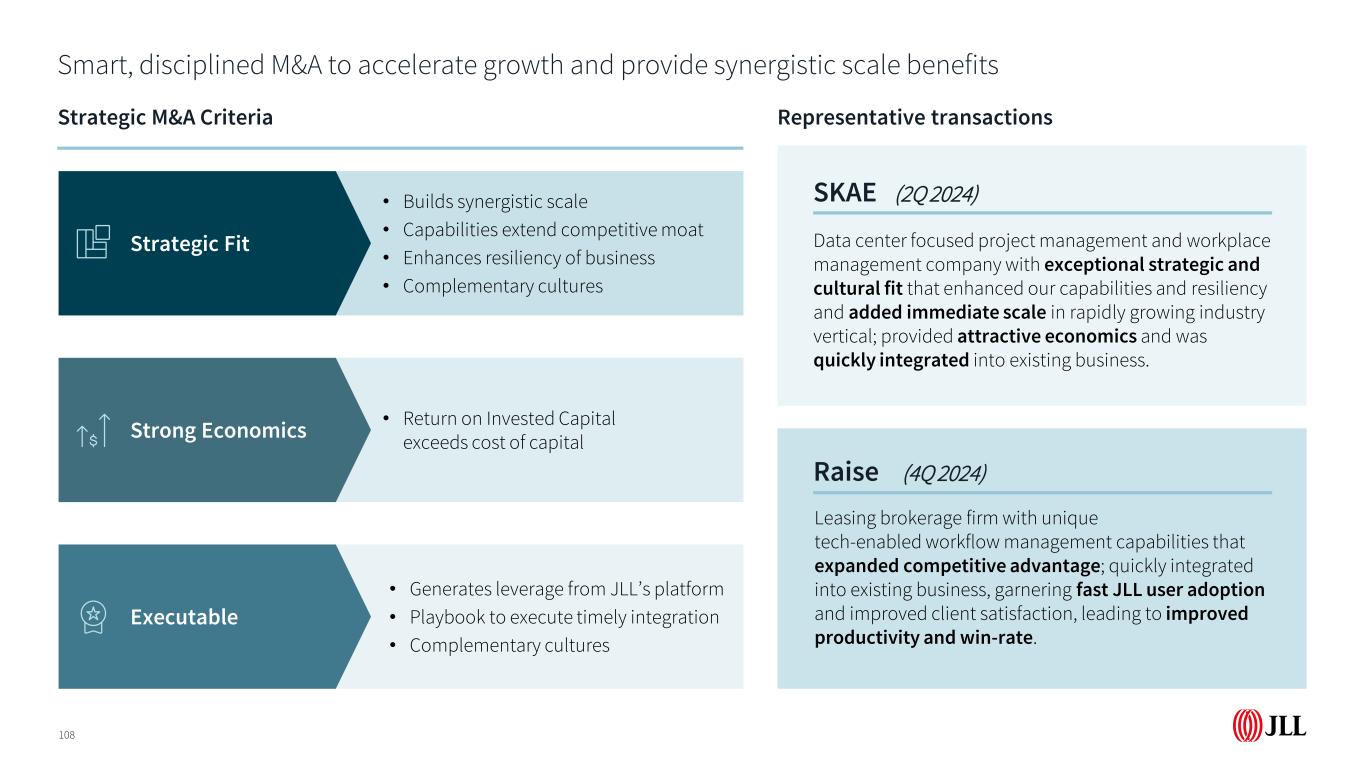 Smart, disciplined M&A to accelerate growth and provide synergistic scale benefits

Strategic M&A Criteria

Strategic Fit

• Builds synergistic scale
• Capabilities extend competitive moat
• Enhances resiliency of business
• Complementary cultures

Strong Economics

• Return on Invested Capital exceeds cost of capital

Executable

• Generates leverage from JLL's platform
• Playbook to execute timely integration
• Complementary cultures

Representative transactions

SKAE (2Q 2024)

Data center focused project management and workplace management company with exceptional strategic and cultural fit that enhanced our capabilities and resiliency and added immediate scale in rapidly growing industry vertical; provided attractive economics and was quickly integrated into existing business.

Raise (4Q 2024)

Leasing brokerage firm with unique tech-enabled workflow management capabilities that expanded competitive advantage; quickly integrated into existing business, garnering fast JLL user adoption and improved client satisfaction, leading to improved productivity and win-rate.

108

JLL